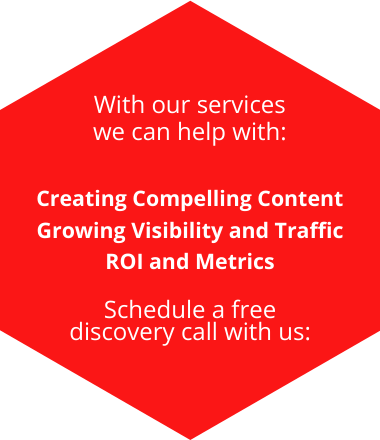 With our services we can help with:

Creating Compelling Content
Growing Visibility and Traffic
ROI and Metrics

Schedule a free discovery call with us: